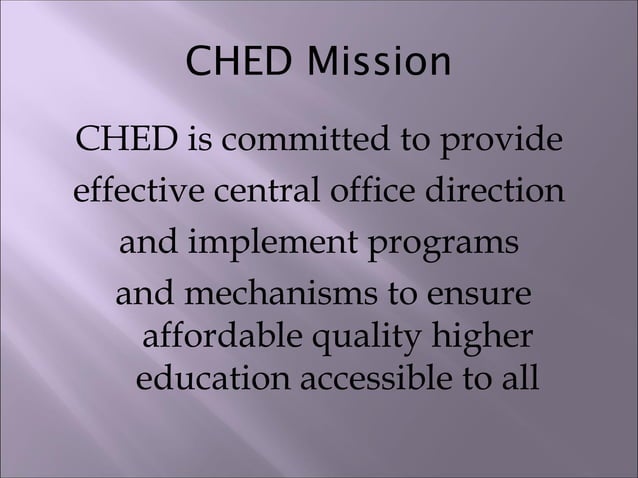 CHED Mission

CHED is committed to provide effective central office direction and implement programs and mechanisms to ensure affordable quality higher education accessible to all